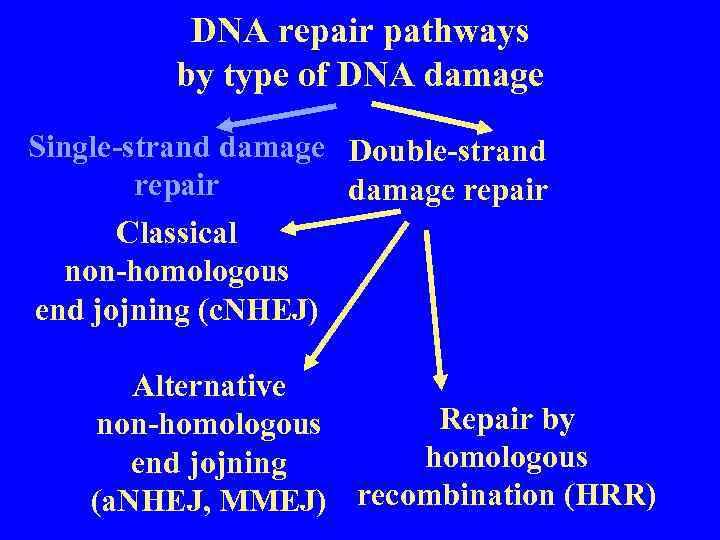 DNA repair pathways
by type of DNA damage

Single-strand damage repair

Double-strand damage repair

Classical non-homologous end jojning (cNHEJ)

Alternative non-homologous end jojning (aNHEJ, MMEJ)

Repair by homologous recombination (HRR)